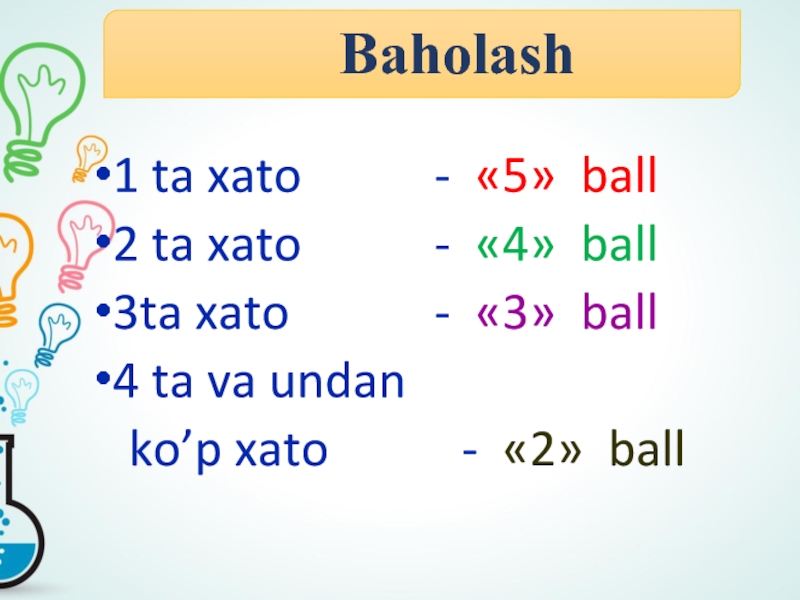 Baholash

•1 ta xato - «5» ball
•2 ta xato - «4» ball
•3ta xato - «3» ball
•4 ta va undan ko’p xato - «2» ball